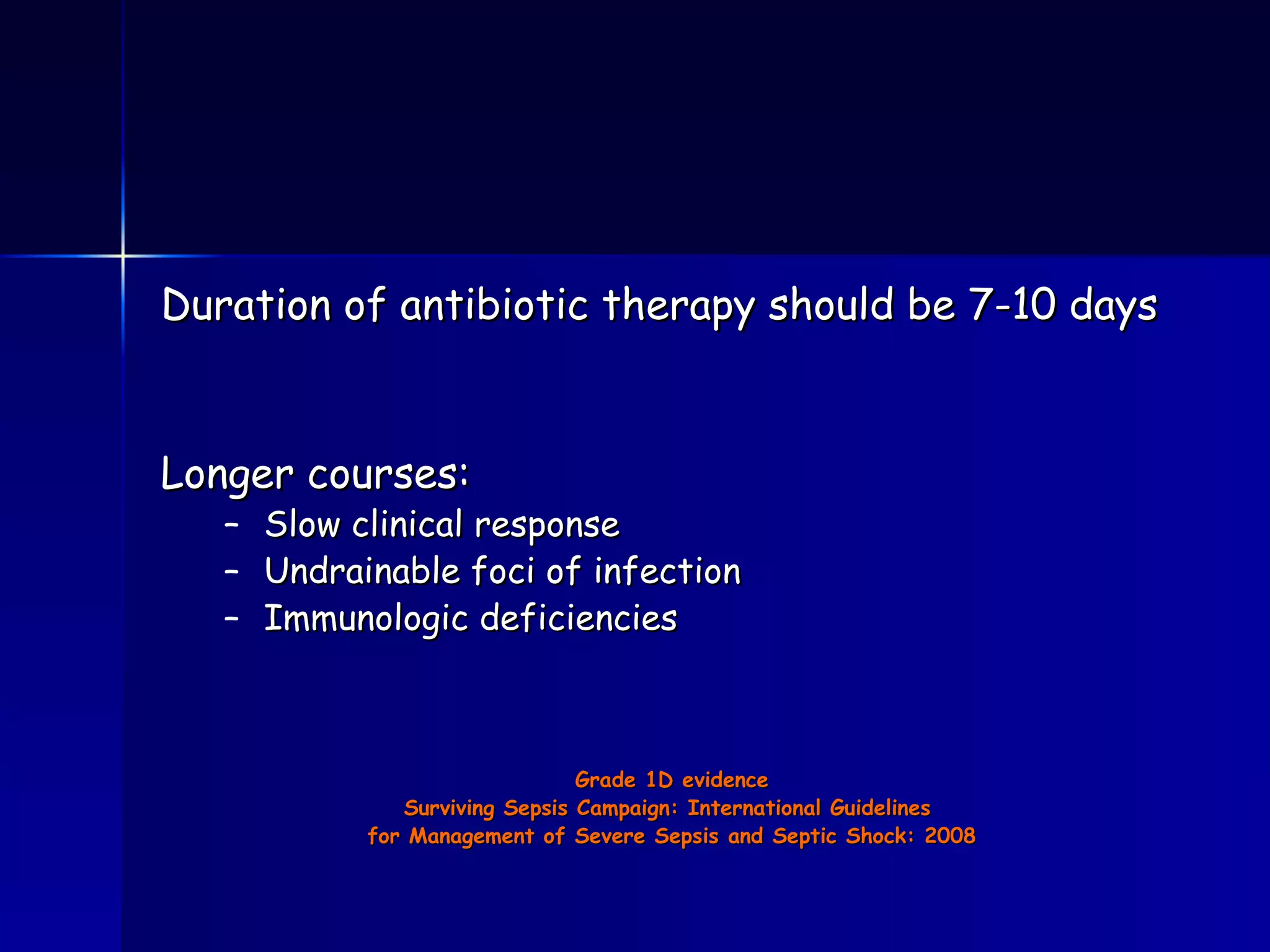 Duration of antibiotic therapy should be 7-10 days

Longer courses:
– Slow clinical response
– Undrainable foci of infection
– Immunologic deficiencies

Grade 1D evidence
Surviving Sepsis Campaign: International Guidelines for Management of Severe Sepsis and Septic Shock: 2008